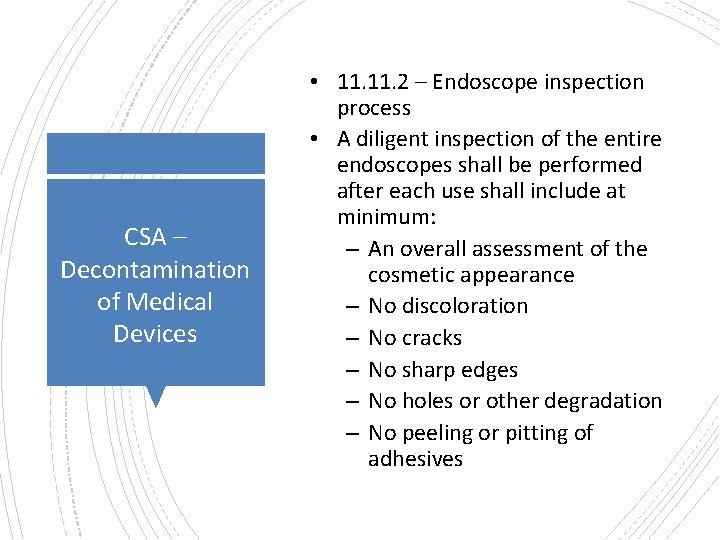 CSA – Decontamination of Medical Devices

• 11.11.2 – Endoscope inspection process
• A diligent inspection of the entire endoscopes shall be performed after each use shall include at minimum:
  – An overall assessment of the cosmetic appearance
  – No discoloration
  – No cracks
  – No sharp edges
  – No holes or other degradation
  – No peeling or pitting of adhesives